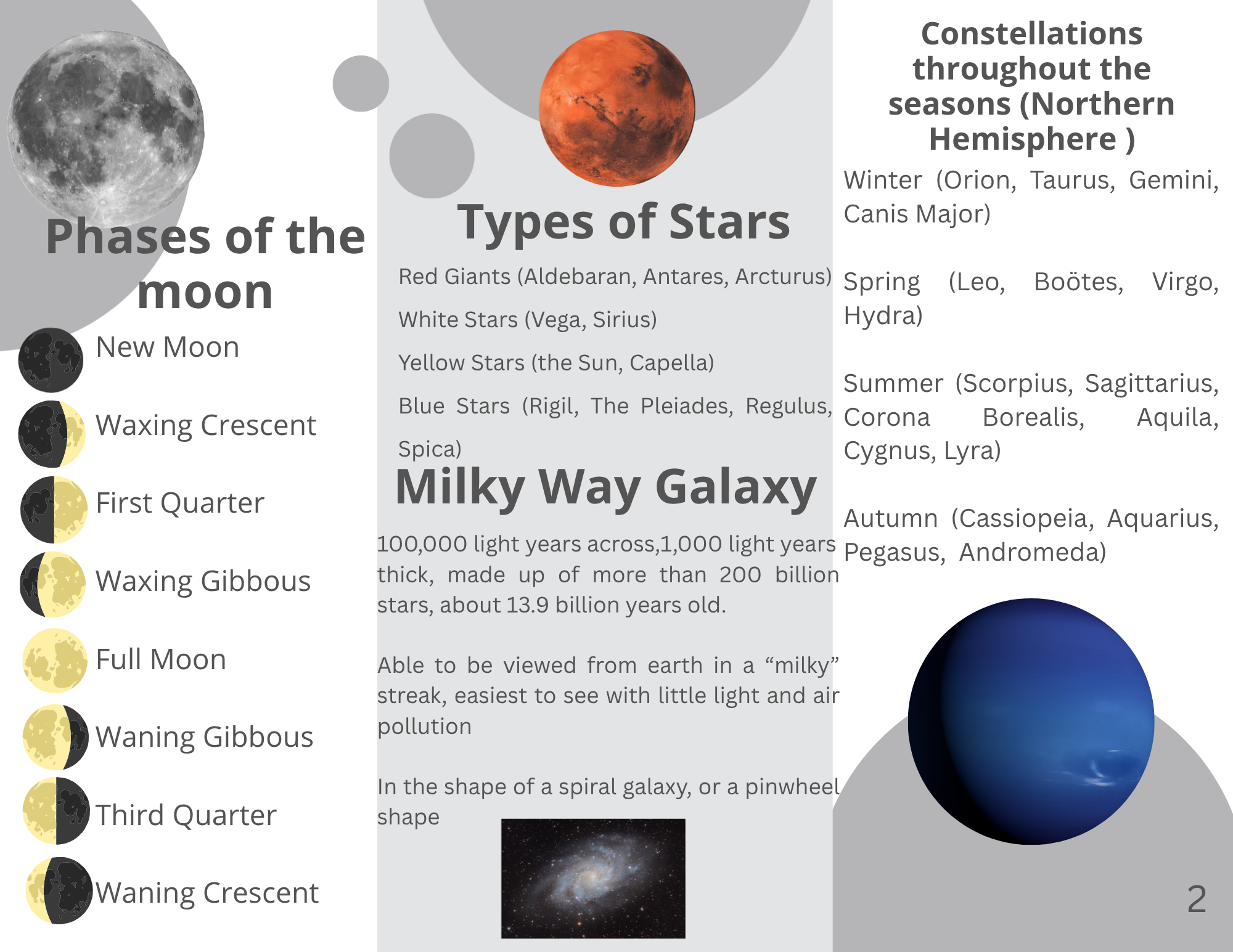 Phases of the moon

New Moon

Waxing Crescent

First Quarter

Waxing Gibbous

Full Moon

Waning Gibbous

Third Quarter

Waning Crescent

Types of Stars

Red Giants (Aldebaran, Antares, Arcturus)

White Stars (Vega, Sirius)

Yellow Stars (the Sun, Capella)

Blue Stars (Rigil, The Pleiades, Regulus, Spica)

Milky Way Galaxy

100,000 light years across,1,000 light years thick, made up of more than 200 billion stars, about 13.9 billion years old.

Able to be viewed from earth in a “milky” streak, easiest to see with little light and air pollution

In the shape of a spiral galaxy, or a pinwheel shape

Constellations throughout the seasons (Northern Hemisphere )

Winter (Orion, Taurus, Gemini, Canis Major)

Spring (Leo, Boötes, Virgo, Hydra)

Summer (Scorpius, Sagittarius, Corona Borealis, Aquila, Cygnus, Lyra)

Autumn (Cassiopeia, Aquarius, Pegasus, Andromeda)

2